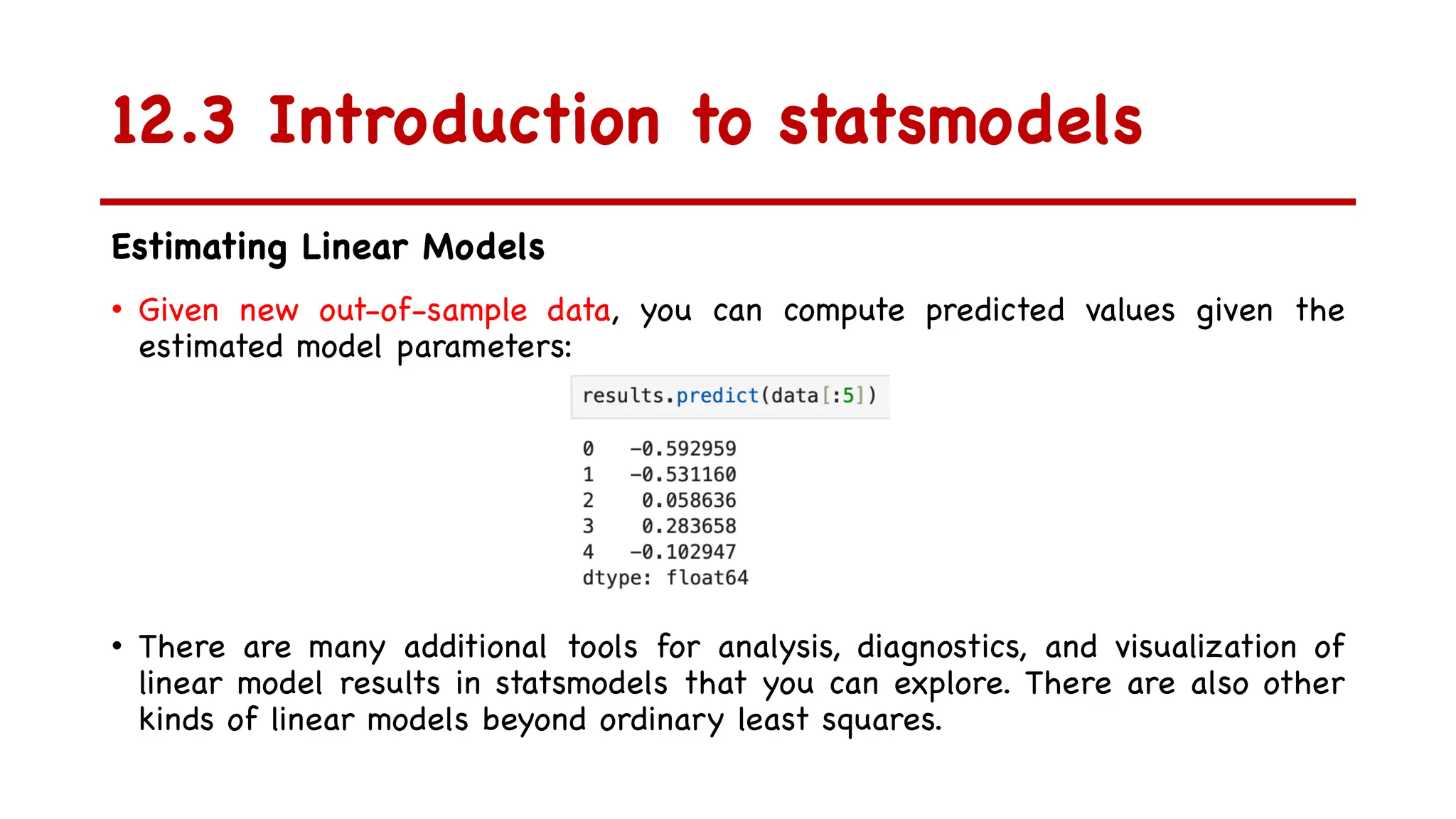 12.3 Introduction to statsmodels

Estimating Linear Models

• Given new out-of-sample data, you can compute predicted values given the estimated model parameters:

results.predict(data[:5])

0   -0.592959
1   -0.531160
2    0.058636
3    0.283658
4   -0.102947
dtype: float64

• There are many additional tools for analysis, diagnostics, and visualization of linear model results in statsmodels that you can explore. There are also other kinds of linear models beyond ordinary least squares.